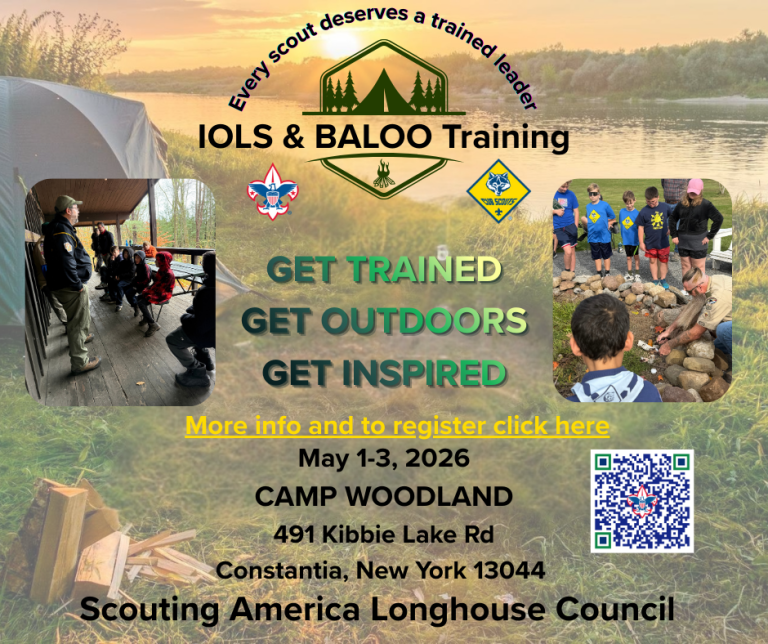 Every scout deserves a trained leader

IOLS & BALOO Training

CUB SCOUTS

GET TRAINED
GET OUTDOORS
GET INSPIRED

More info and to register click here

May 1-3, 2026

CAMP WOODLAND

491 Kibbie Lake Rd

Constantia, New York 13044

Scouting America Longhouse Council